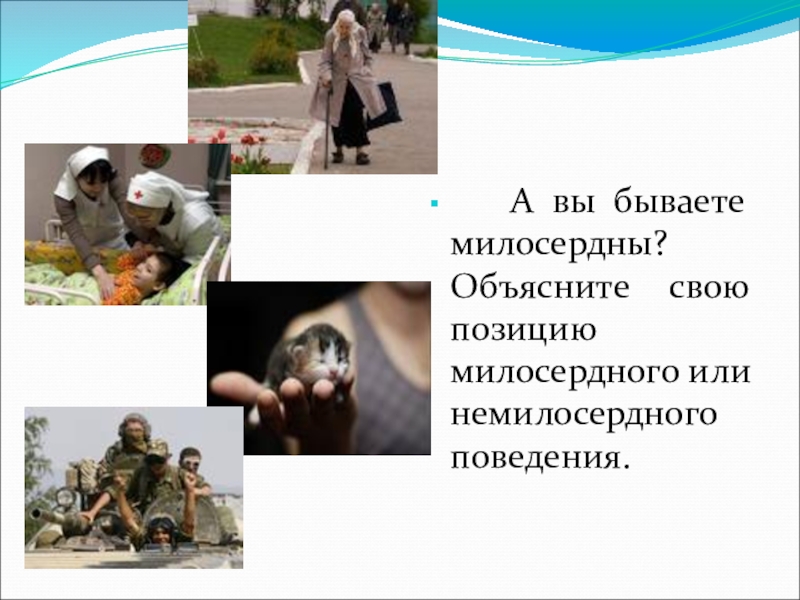 А вы бываете милосердны? Объясните свою позицию милосердного или немилосердного поведения.